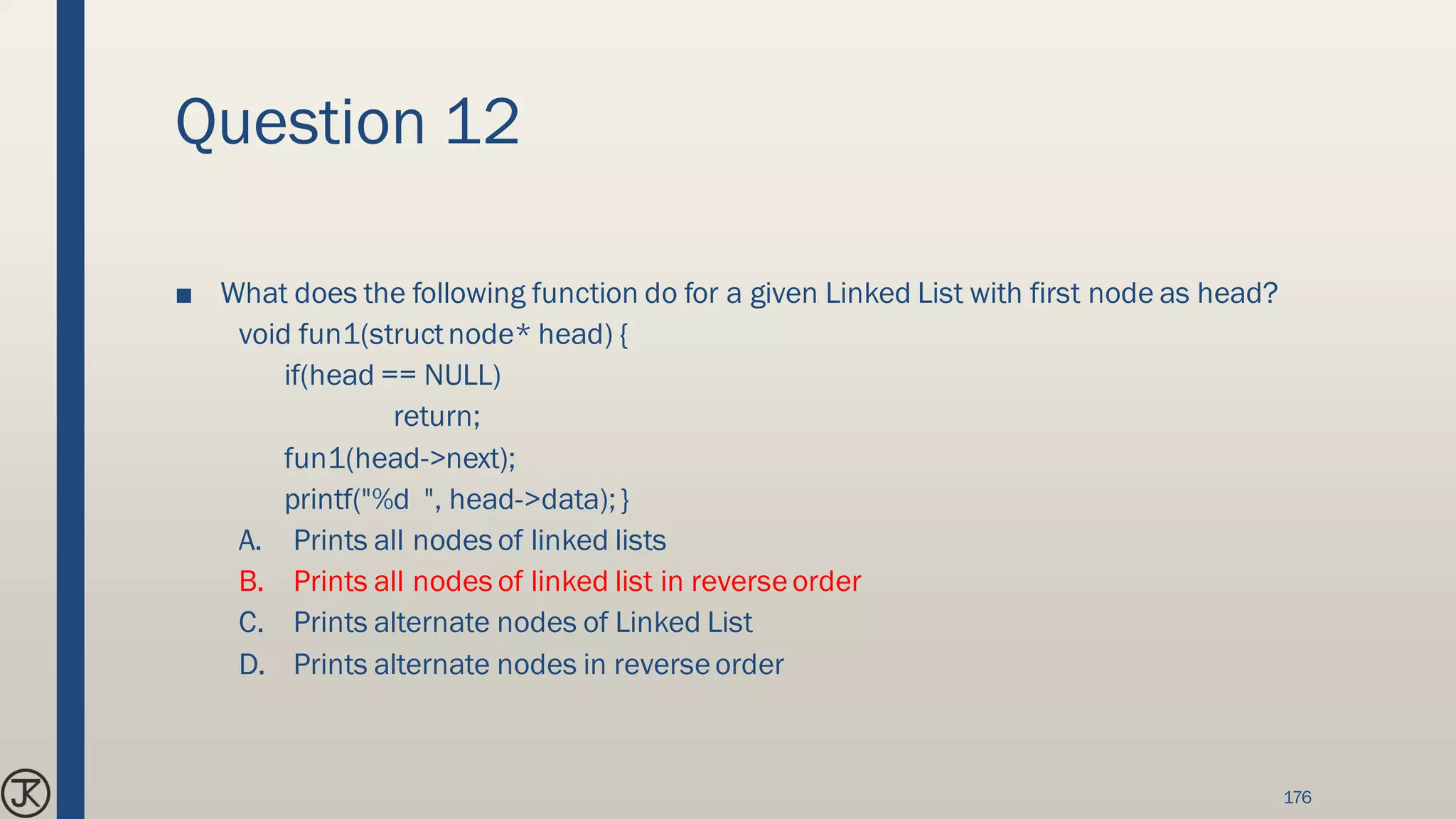 Question 12

■ What does the following function do for a given Linked List with first node as head?
void fun1(struct node* head) {
if(head == NULL)
return;
fun1(head->next);
printf("%d ", head->data); }
A. Prints all nodes of linked lists
B. Prints all nodes of linked list in reverse order
C. Prints alternate nodes of Linked List
D. Prints alternate nodes in reverse order

JK

176